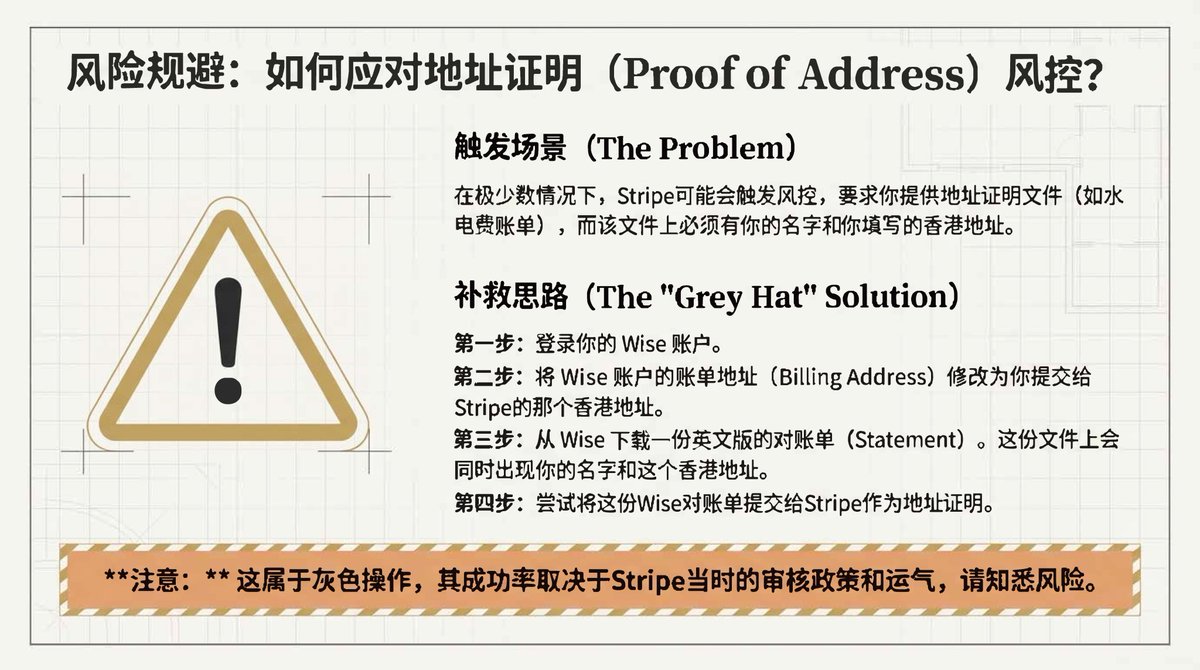 风险规避：如何应对地址证明（Proof of Address）风控？

触发场景（The Problem）

在极少数情况下，Stripe可能会触发风控，要求你提供地址证明文件（如水电费账单），而该文件上必须有你的名字和你填写的香港地址。

补救思路（The "Grey Hat" Solution）

第一步：登录你的 Wise 账户。
第二步：将 Wise 账户的账单地址（Billing Address）修改为你提交给Stripe的那个香港地址。
第三步：从 Wise 下载一份英文版的对账单（Statement）。这份文件上会同时出现你的名字和这个香港地址。
第四步：尝试将这份Wise对账单提交给Stripe作为地址证明。

**注意：** 这属于灰色操作，其成功率取决于Stripe当时的审核政策和运气，请知悉风险。